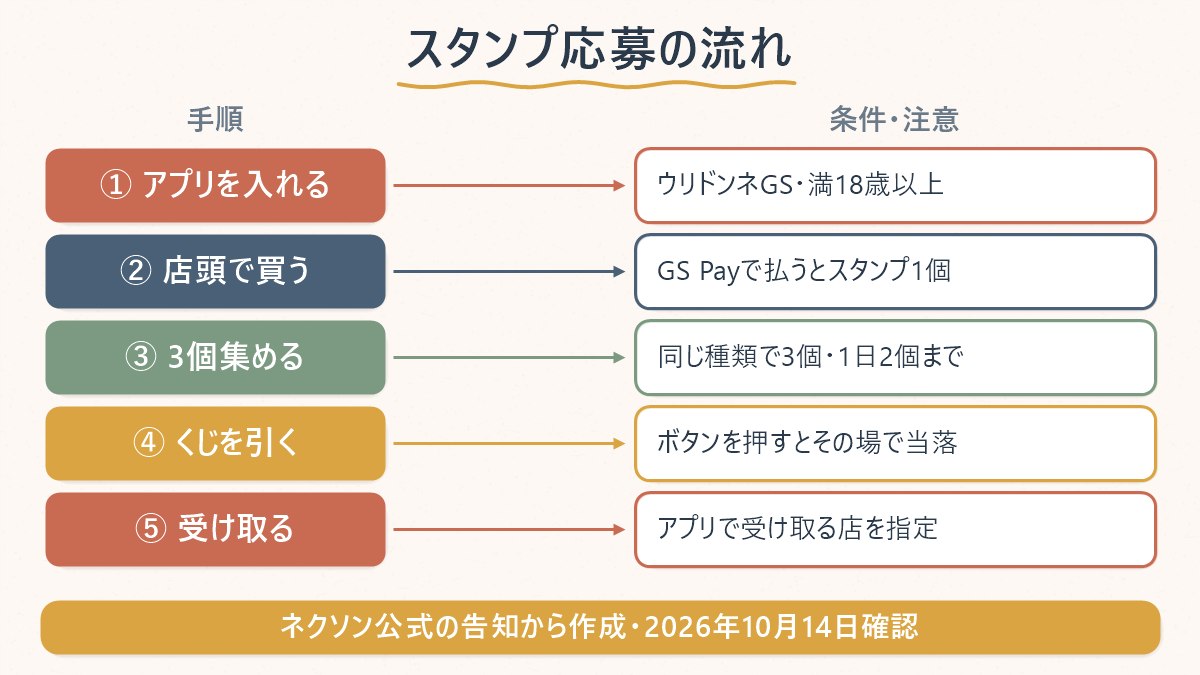 スタンプ応募の流れ

手順

① アプリを入れる

② 店頭で買う

③ 3個集める

④ くじを引く

⑤ 受け取る

条件・注意

ウリドンネGS・満18歳以上

GS Payで払うとスタンプ1個

同じ種類で3個・1日2個まで

ボタンを押すとその場で当落

アプリで受け取る店を指定

ネクソン公式の告知から作成・2026年10月14日確認